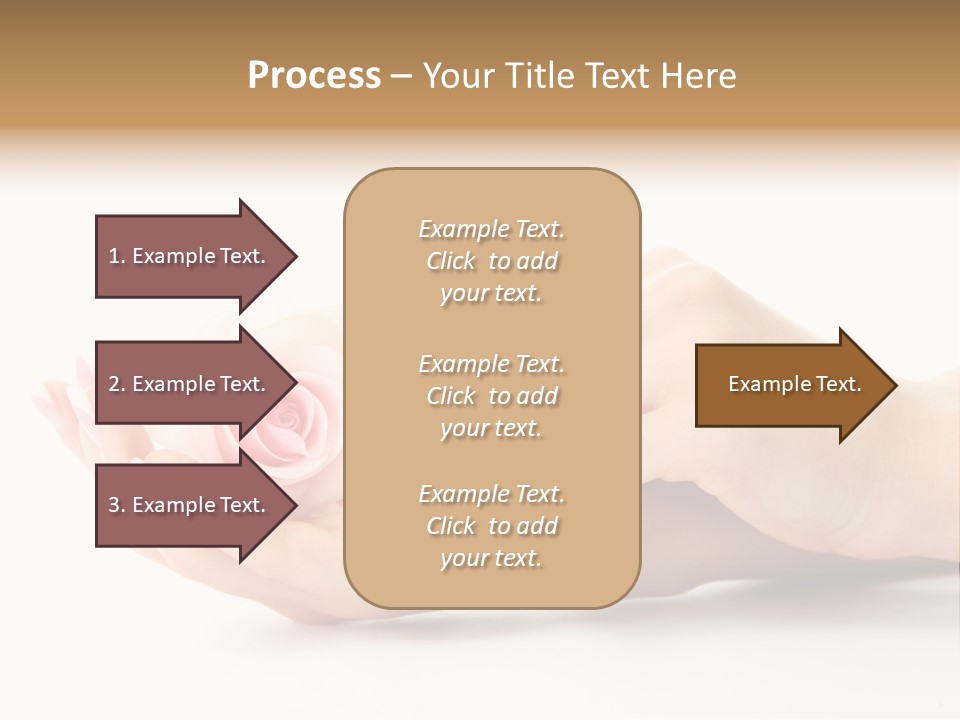 Process – Your Title Text Here

1. Example Text.

2. Example Text.

3. Example Text.

Example Text. Click to add your text.

Example Text. Click to add your text.

Example Text. Click to add your text.

Example Text.